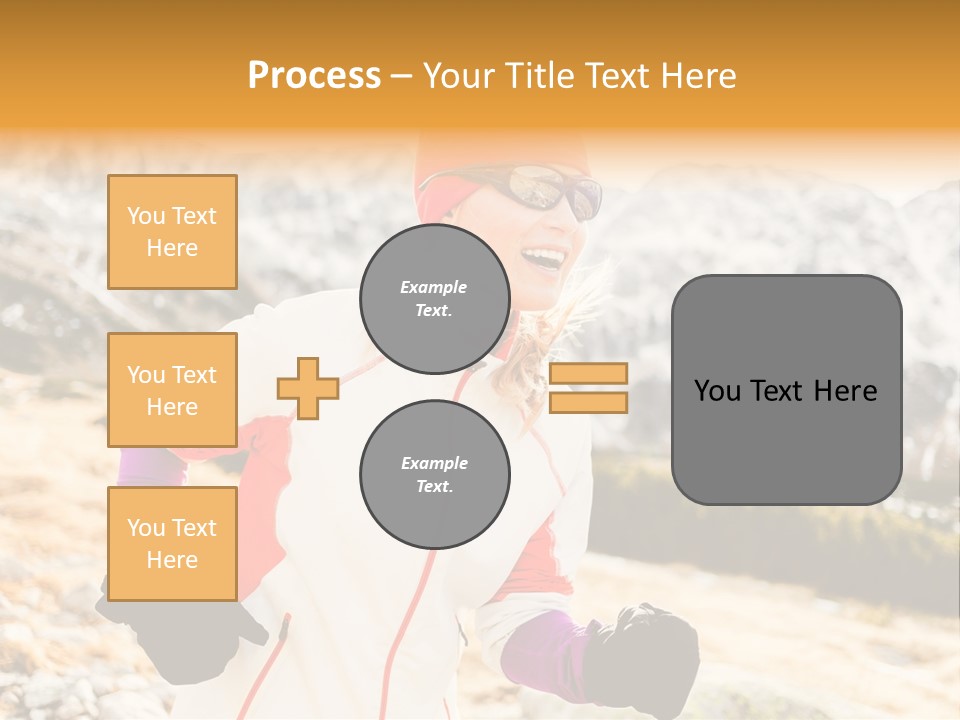 Process – Your Title Text Here

You Text Here

You Text Here

You Text Here

Example Text.

Example Text.

You Text Here